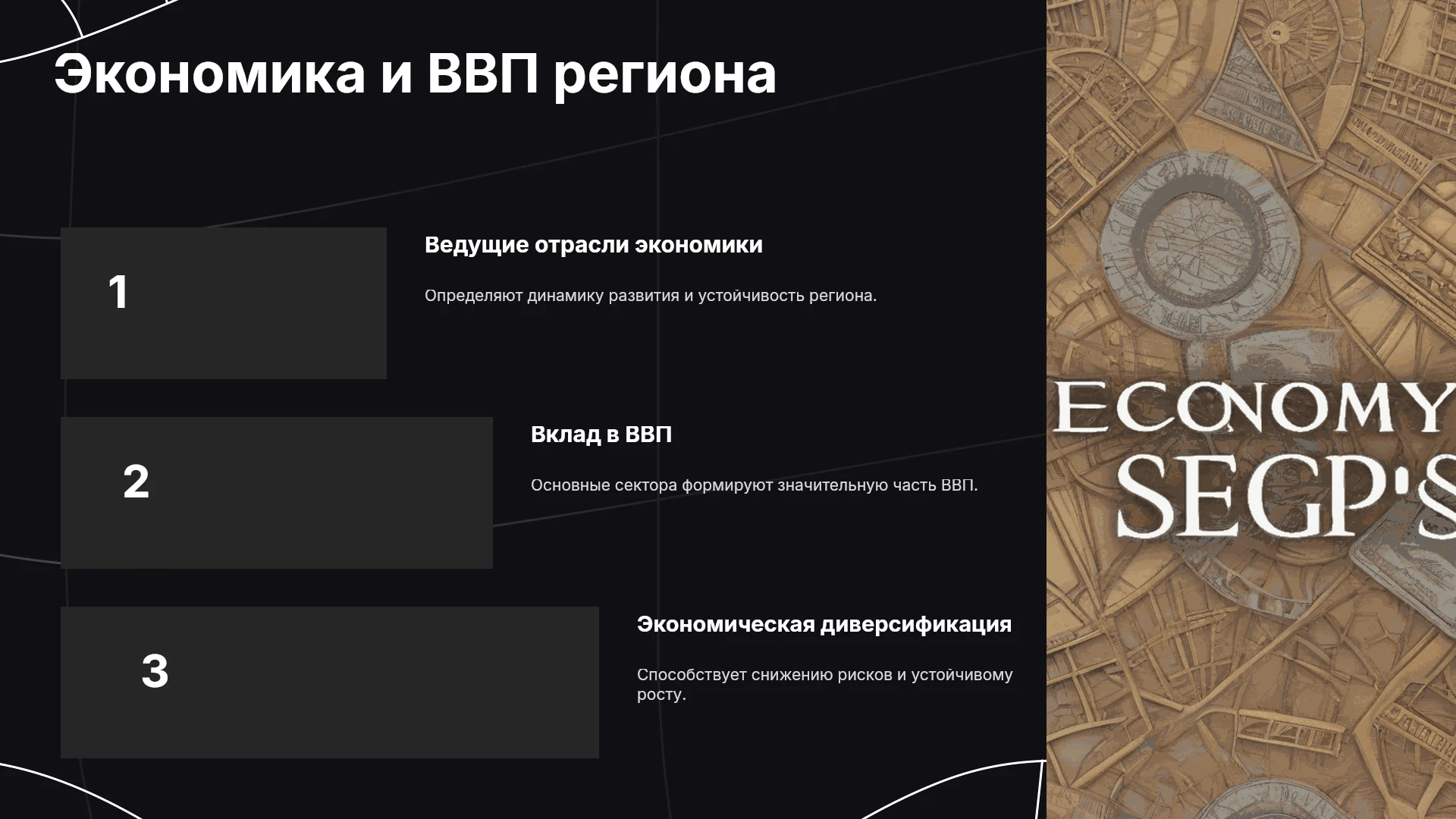 Экономика и ВВП региона

1

Ведущие отрасли экономики

Определяют динамику развития и устойчивость региона.

2

Вклад в ВВП

Основные сектора формируют значительную часть ВВП.

3

Экономическая диверсификация

Способствует снижению рисков и устойчивому росту.

ECONOMY
SEGP'S